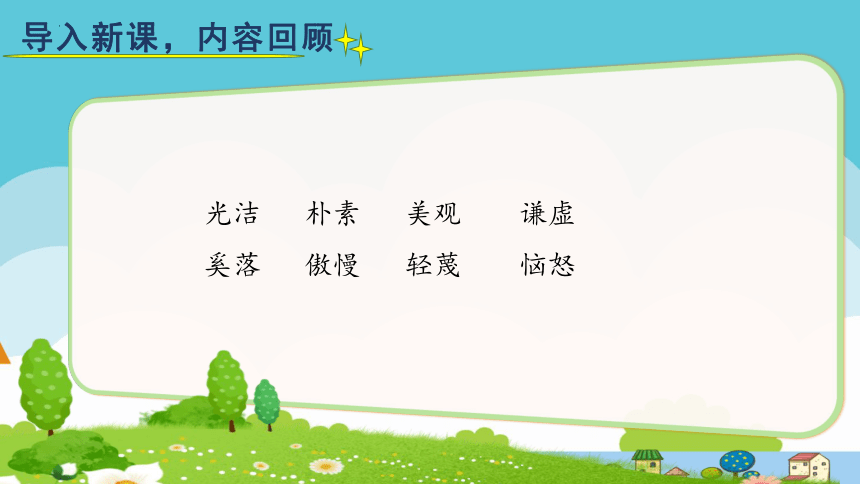 导入新课，内容回顾

光洁　朴素　美观　谦虚
奚落　傲慢　轻蔑　恼怒